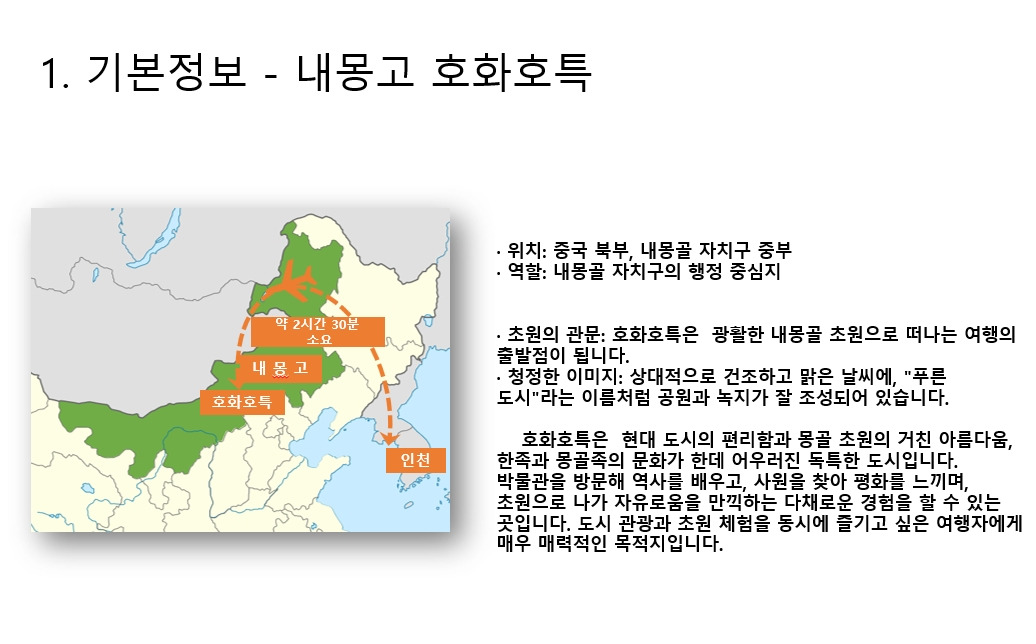 1. 기본정보 - 내몽고 호화호특

약 2시간 30분 소요

내 몽 고

호화호특

인천

· 위치: 중국 북부, 내몽골 자치구 중부
· 역할: 내몽골 자치구의 행정 중심지

· 초원의 관문: 호화호특은 광활한 내몽골 초원으로 떠나는 여행의 출발점이 됩니다.
· 청정한 이미지: 상대적으로 건조하고 맑은 날씨에, "푸른 도시"라는 이름처럼 공원과 녹지가 잘 조성되어 있습니다.

호화호특은 현대 도시의 편리함과 몽골 초원의 거친 아름다움, 한족과 몽골족의 문화가 한데 어우러진 독특한 도시입니다. 박물관을 방문해 역사를 배우고, 사원을 찾아 평화를 느끼며, 초원으로 나가 자유로움을 만끽하는 다채로운 경험을 할 수 있는 곳입니다. 도시 관광과 초원 체험을 동시에 즐기고 싶은 여행자에게 매우 매력적인 목적지입니다.